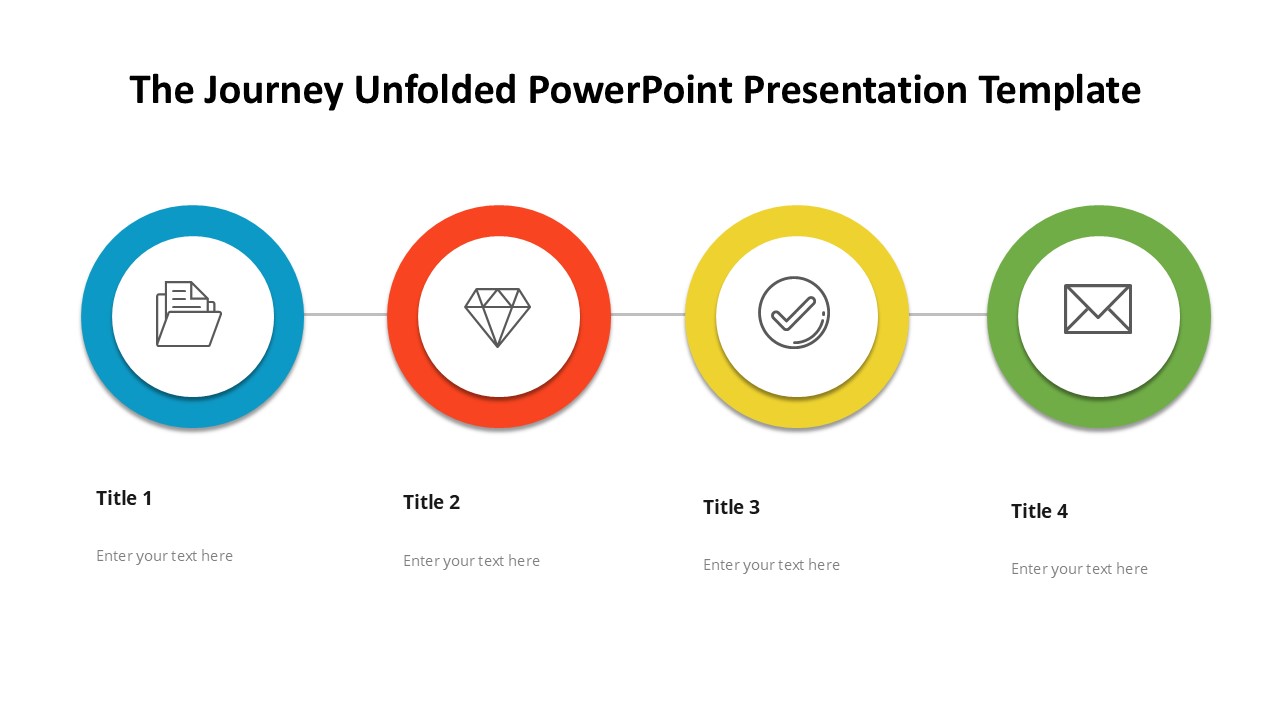 The Journey Unfolded PowerPoint Presentation Template

Title 1

Enter your text here

Title 2

Enter your text here

Title 3

Enter your text here

Title 4

Enter your text here